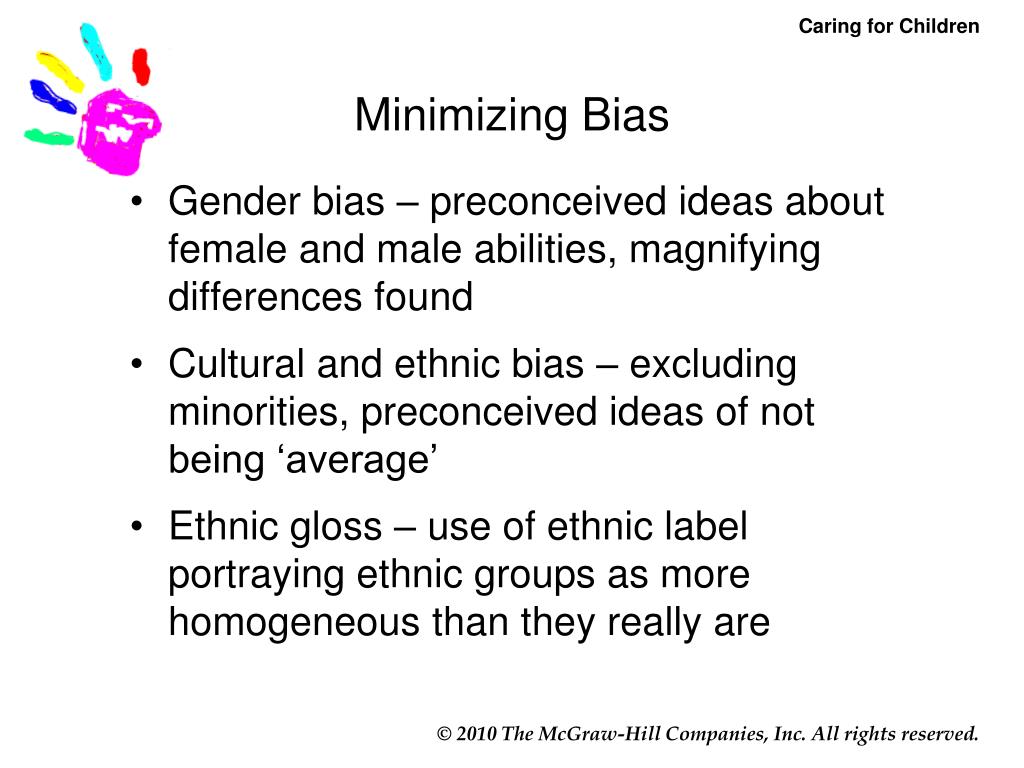 Caring for Children

Minimizing Bias

• Gender bias – preconceived ideas about female and male abilities, magnifying differences found

• Cultural and ethnic bias – excluding minorities, preconceived ideas of not being ‘average’

• Ethnic gloss – use of ethnic label portraying ethnic groups as more homogeneous than they really are

© 2010 The McGraw-Hill Companies, Inc. All rights reserved.